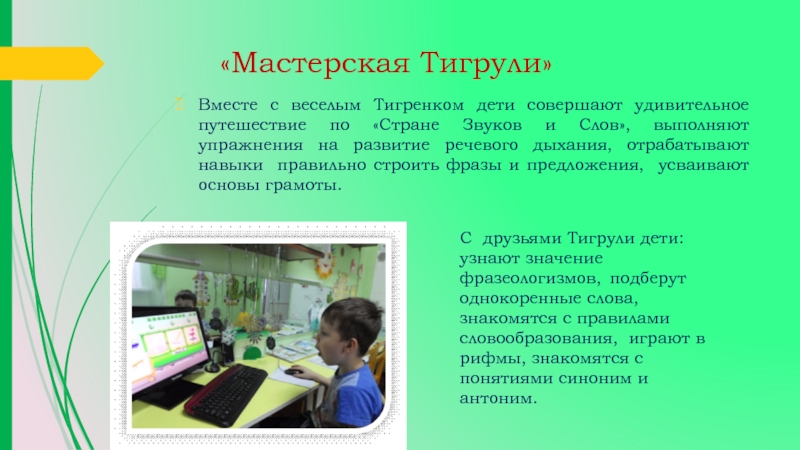 «Мастерская Тигрули»

Вместе с веселым Тигренком дети совершают удивительное путешествие по «Стране Звуков и Слов», выполняют упражнения на развитие речевого дыхания, отрабатывают навыки правильно строить фразы и предложения, усваивают основы грамоты.

С друзьями Тигрули дети: узнают значение фразеологизмов, подберут однокоренные слова, знакомятся с правилами словообразования, играют в рифмы, знакомятся с понятиями синоним и антоним.